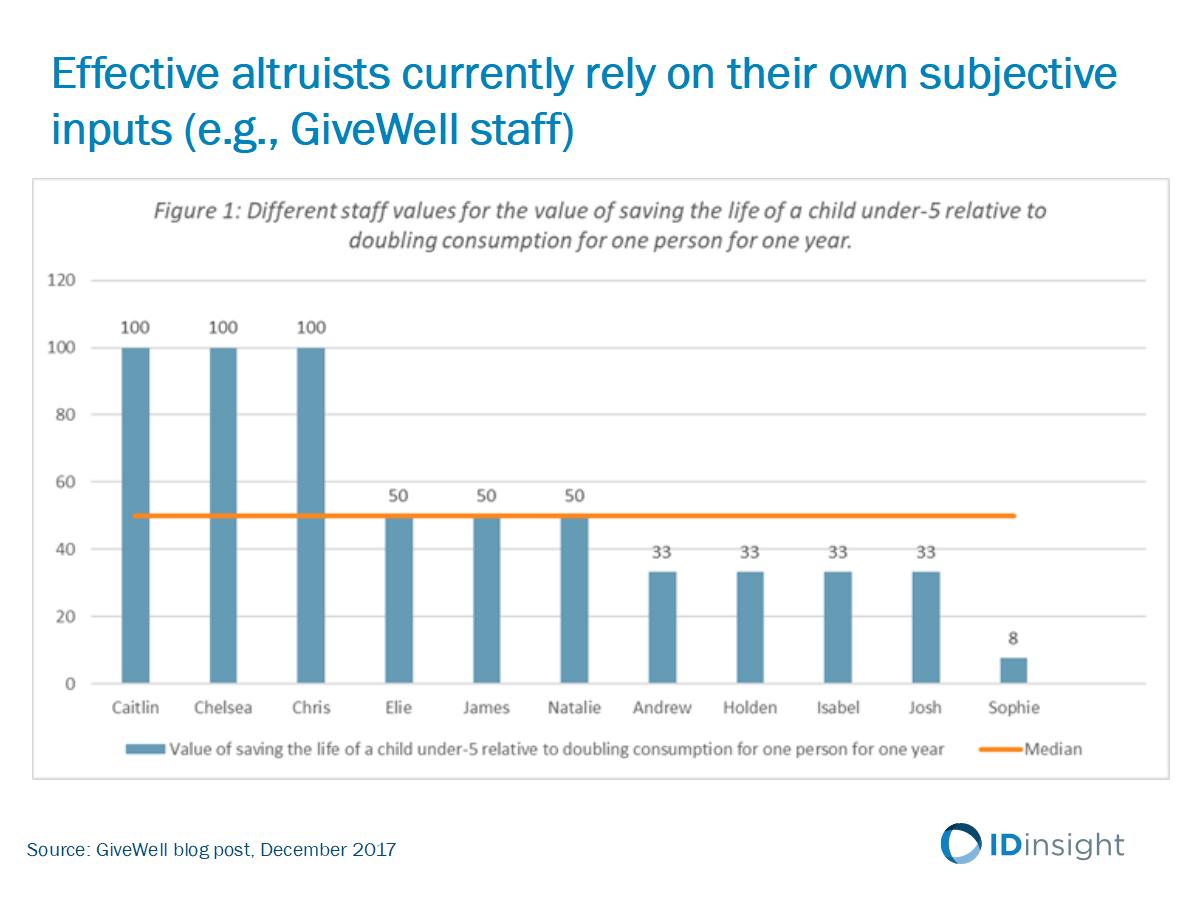 Effective altruists currently rely on their own subjective inputs (e.g., GiveWell staff)

Figure 1: Different staff values for the value of saving the life of a child under-5 relative to doubling consumption for one person for one year.

120
100
80
60
40
20
0

100 100 100 50 50 50 33 33 33 33 8

Caitlin Chelsea Chris Elie James Natalie Andrew Holden Isabel Josh Sophie

Value of saving the life of a child under-5 relative to doubling consumption for one person for one year
Median

Source: GiveWell blog post, December 2017

IDinsight